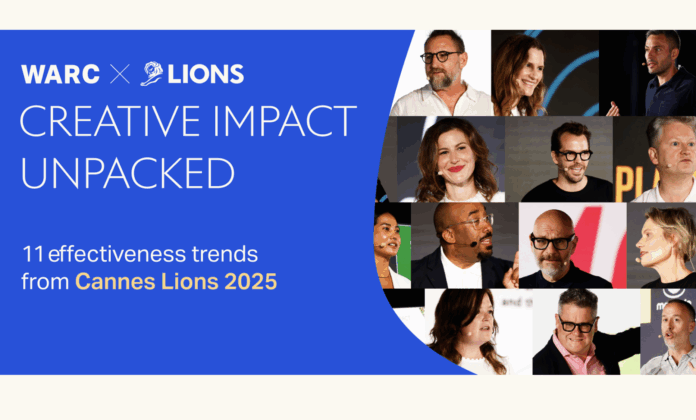 WARC × LIONS
CREATIVE IMPACT UNPACKED

11 effectiveness trends from Cannes Lions 2025